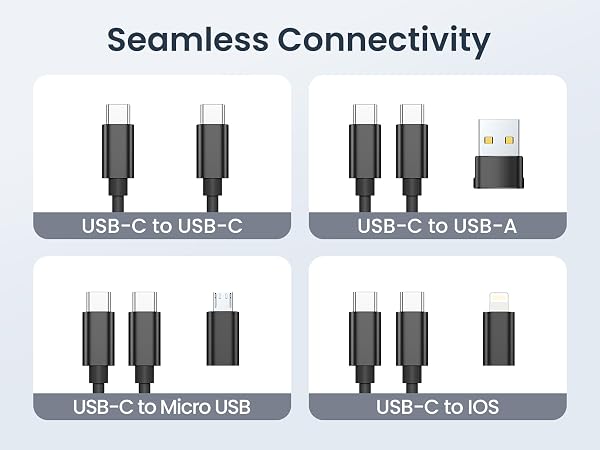 Seamless Connectivity

USB-C to USB-C

USB-C to USB-A

USB-C to Micro USB

USB-C to IOS